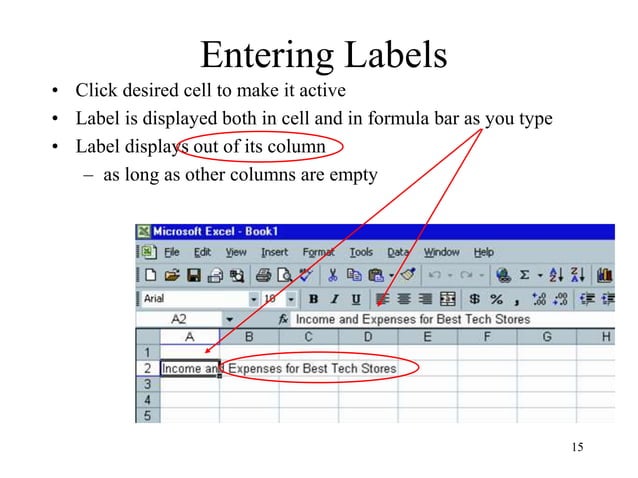 Entering Labels

• Click desired cell to make it active
• Label is displayed both in cell and in formula bar as you type
• Label displays out of its column
– as long as other columns are empty

Microsoft Excel - Book1

File Edit View Insert Format Tools Data Window Help

Arial 10 B I U $ % ,

A2 fx Income and Expenses for Best Tech Stores

| | A | B | C | D | E | F | G | H |
|---|---|---|---|---|---|---|---|---|
| 1 | | | | | | | | |
| 2 | Income and Expenses for Best Tech Stores | | | | | | | |
| 3 | | | | | | | | |
| 4 | | | | | | | | |
| 5 | | | | | | | | |

15